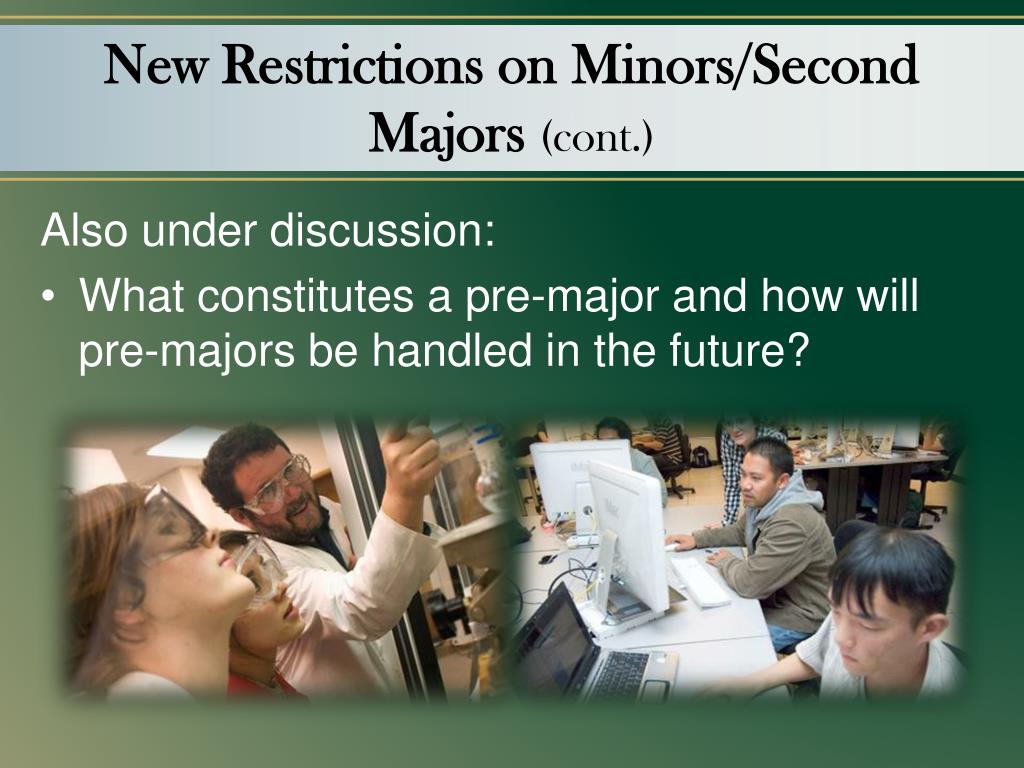 New Restrictions on Minors/Second Majors (cont.)

Also under discussion:

• What constitutes a pre-major and how will pre-majors be handled in the future?